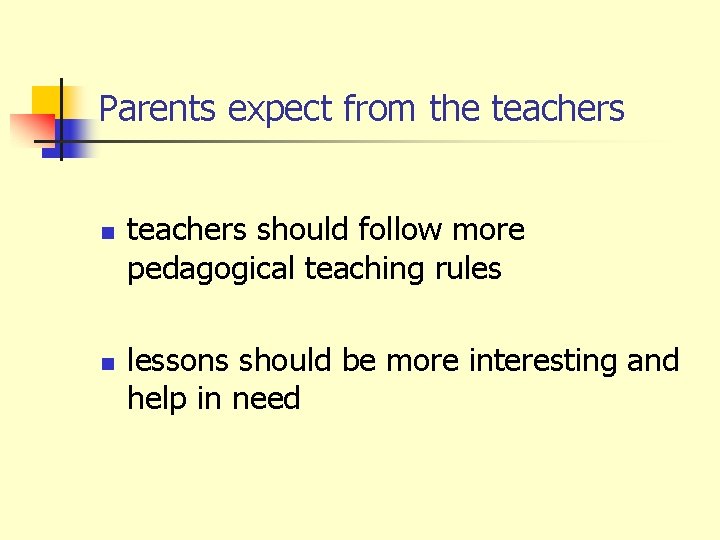 Parents expect from the teachers

- teachers should follow more pedagogical teaching rules

- lessons should be more interesting and help in need